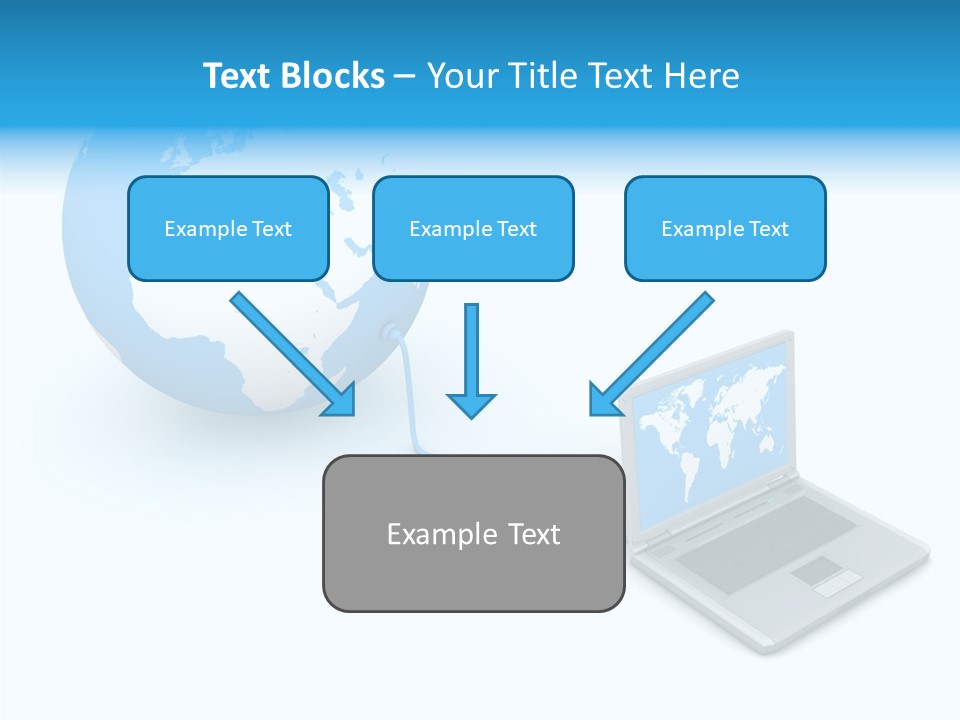 Text Blocks – Your Title Text Here

Example Text

Example Text

Example Text

Example Text